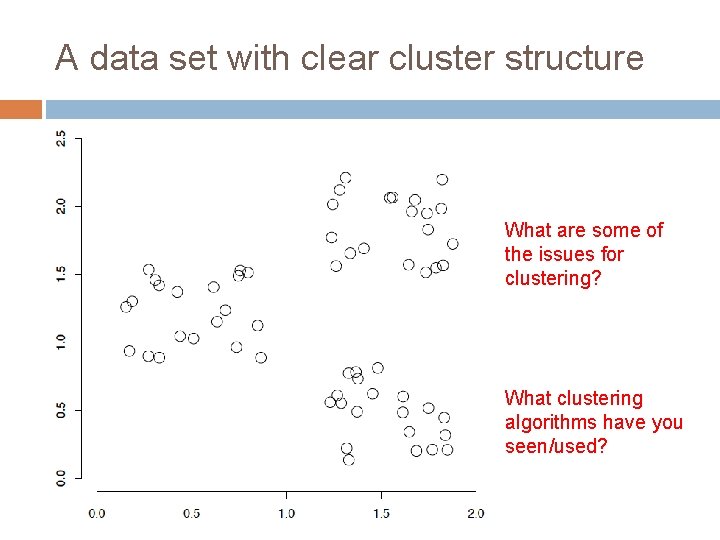 A data set with clear cluster structure

2.5
2.0
1.5
1.0
0.5
0.0

0.0 0.5 1.0 1.5 2.0

What are some of the issues for clustering?

What clustering algorithms have you seen/used?